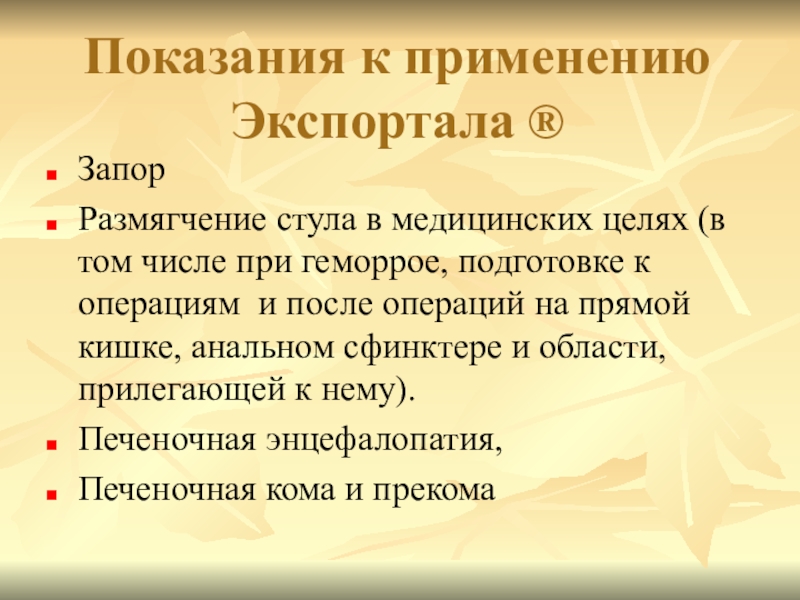 Показания к применению Экспортала ®

Запор

Размягчение стула в медицинских целях (в том числе при геморрое, подготовке к операциям  и после операций на прямой кишке, анальном сфинктере и области, прилегающей к нему).

Печеночная энцефалопатия,

Печеночная кома и прекома